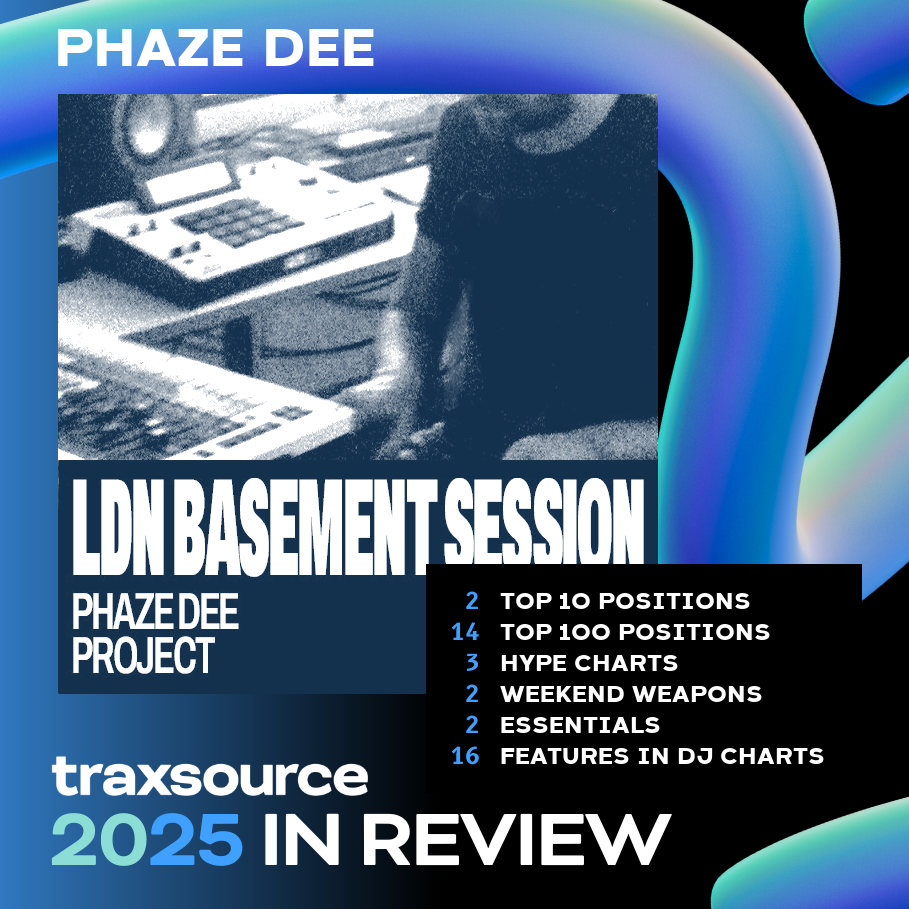 PHAZE DEE

LDN BASEMENT SESSION
PHAZE DEE
PROJECT

2 TOP 10 POSITIONS
14 TOP 100 POSITIONS
3 HYPE CHARTS
2 WEEKEND WEAPONS
2 ESSENTIALS
16 FEATURES IN DJ CHARTS

traxsource
2025 IN REVIEW